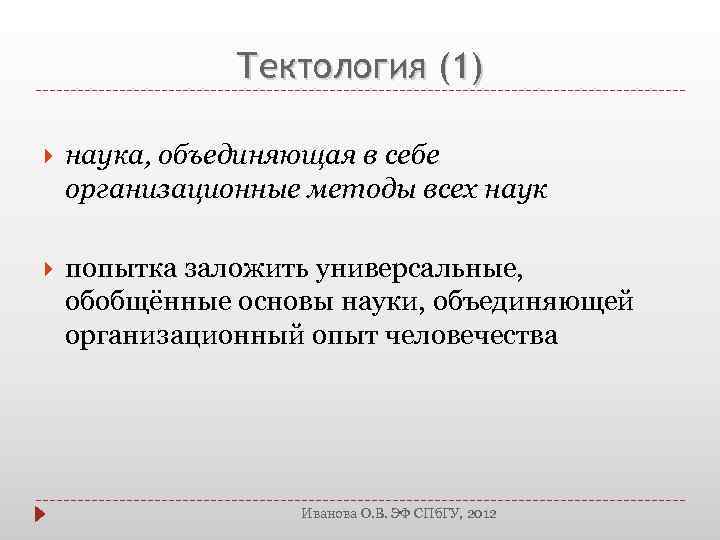 Тектология (1)

наука, объединяющая в себе организационные методы всех наук

попытка заложить универсальные, обобщённые основы науки, объединяющей организационный опыт человечества

Иванова О.В. ЭФ СПбГУ, 2012